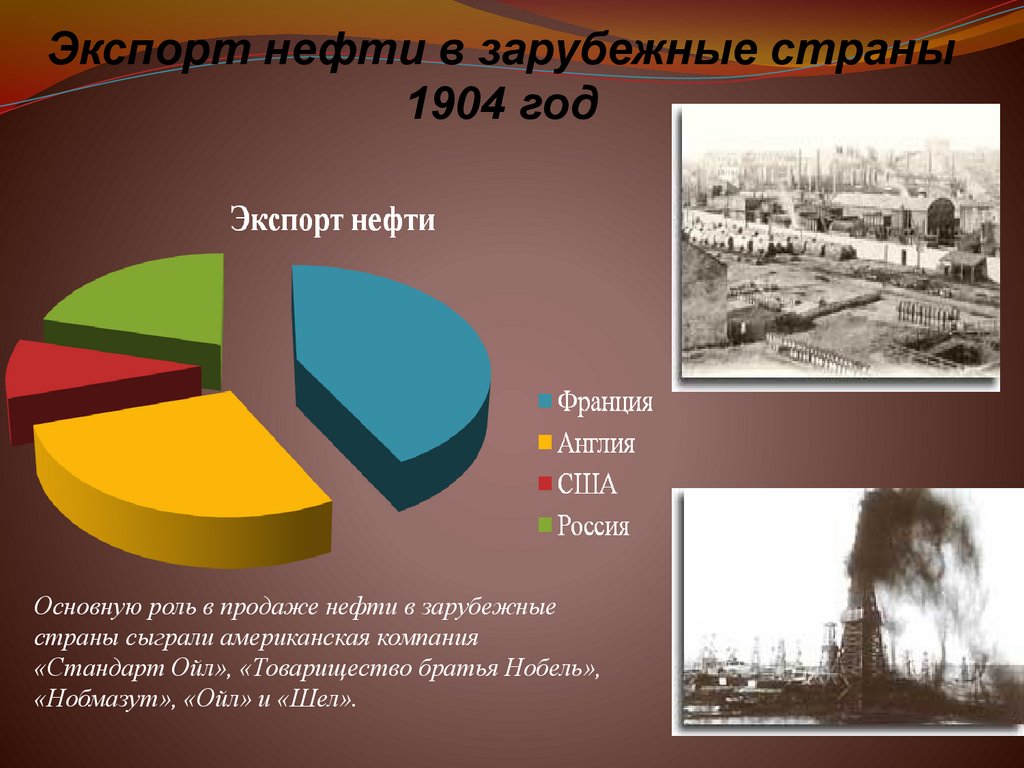 Экспорт нефти в зарубежные страны
1904 год

Экспорт нефти

Франция
Англия
США
Россия

Основную роль в продаже нефти в зарубежные страны сыграли американская компания «Стандарт Ойл», «Товарищество братья Нобель», «Нобмазут», «Ойл» и «Шел».